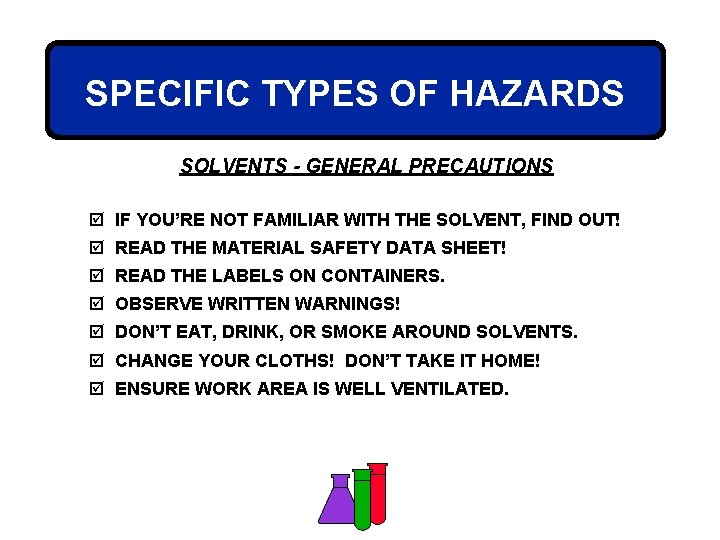 SPECIFIC TYPES OF HAZARDS

SOLVENTS - GENERAL PRECAUTIONS

☑ IF YOU'RE NOT FAMILIAR WITH THE SOLVENT, FIND OUT!
☑ READ THE MATERIAL SAFETY DATA SHEET!
☑ READ THE LABELS ON CONTAINERS.
☑ OBSERVE WRITTEN WARNINGS!
☑ DON'T EAT, DRINK, OR SMOKE AROUND SOLVENTS.
☑ CHANGE YOUR CLOTHS! DON'T TAKE IT HOME!
☑ ENSURE WORK AREA IS WELL VENTILATED.